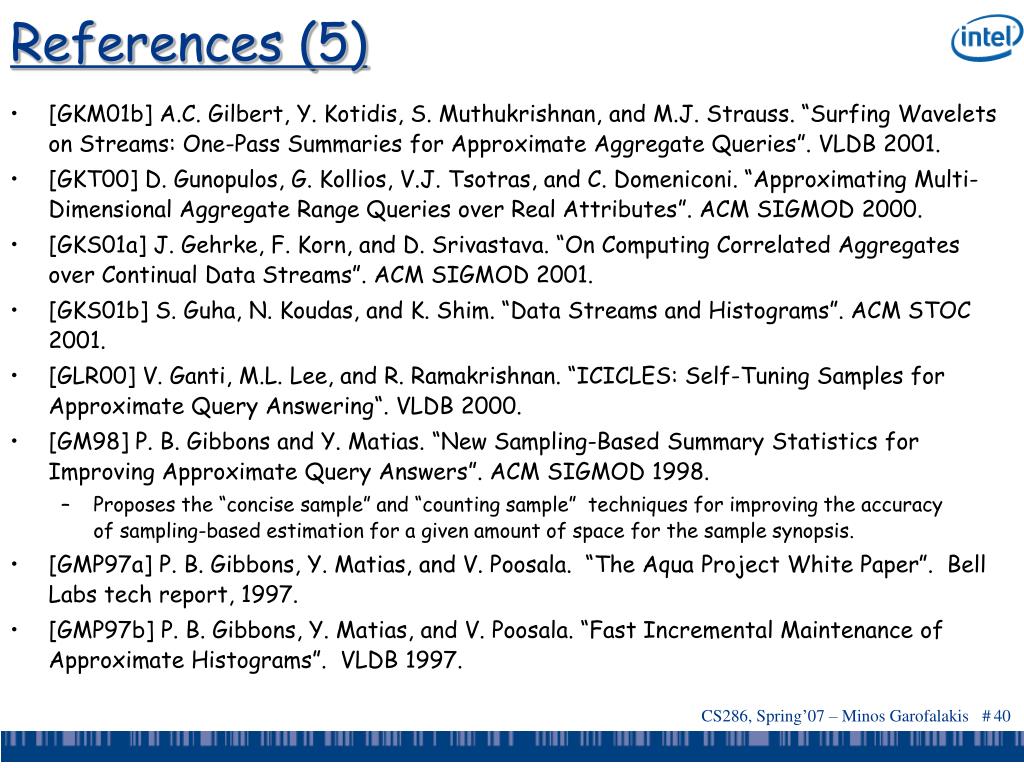 References (5)

intel

• [GKM01b] A.C. Gilbert, Y. Kotidis, S. Muthukrishnan, and M.J. Strauss. “Surfing Wavelets on Streams: One-Pass Summaries for Approximate Aggregate Queries”. VLDB 2001.
• [GKT00] D. Gunopulos, G. Kollios, V.J. Tsotras, and C. Domeniconi. “Approximating Multi-Dimensional Aggregate Range Queries over Real Attributes”. ACM SIGMOD 2000.
• [GKS01a] J. Gehrke, F. Korn, and D. Srivastava. “On Computing Correlated Aggregates over Continual Data Streams”. ACM SIGMOD 2001.
• [GKS01b] S. Guha, N. Koudas, and K. Shim. “Data Streams and Histograms”. ACM STOC 2001.
• [GLR00] V. Ganti, M.L. Lee, and R. Ramakrishnan. “ICICLES: Self-Tuning Samples for Approximate Query Answering“. VLDB 2000.
• [GM98] P. B. Gibbons and Y. Matias. “New Sampling-Based Summary Statistics for Improving Approximate Query Answers”. ACM SIGMOD 1998.
– Proposes the “concise sample” and “counting sample” techniques for improving the accuracy of sampling-based estimation for a given amount of space for the sample synopsis.
• [GMP97a] P. B. Gibbons, Y. Matias, and V. Poosala. “The Aqua Project White Paper”. Bell Labs tech report, 1997.
• [GMP97b] P. B. Gibbons, Y. Matias, and V. Poosala. “Fast Incremental Maintenance of Approximate Histograms”. VLDB 1997.

CS286, Spring’07 – Minos Garofalakis # 40